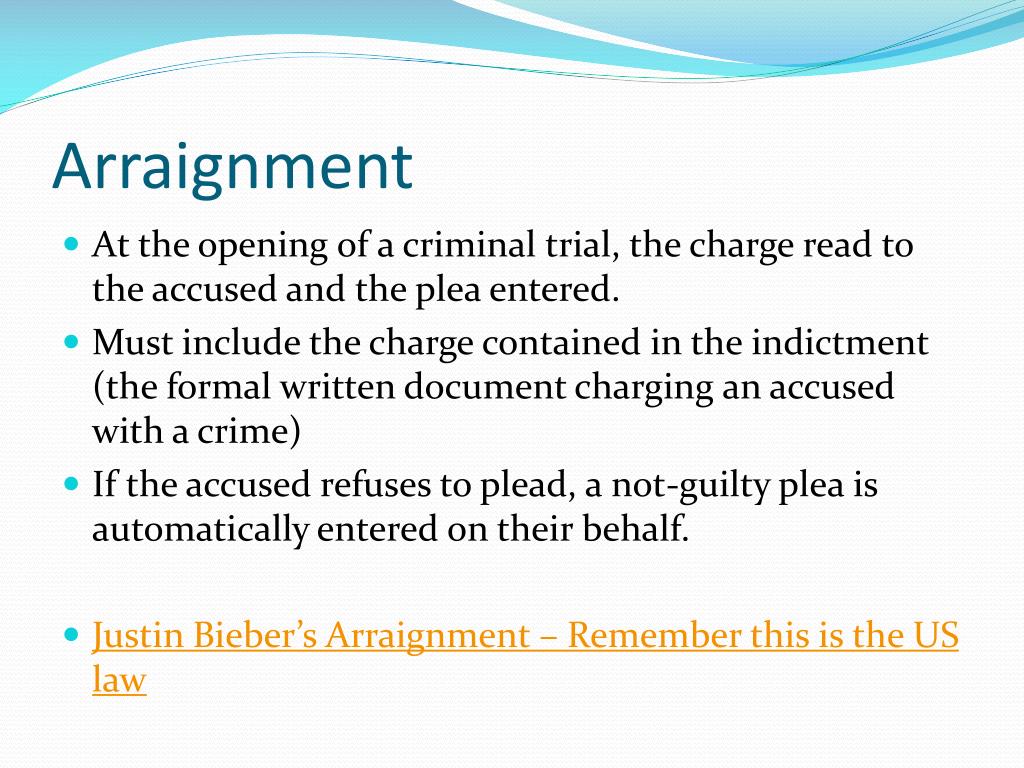 Arraignment

- At the opening of a criminal trial, the charge read to the accused and the plea entered.
- Must include the charge contained in the indictment (the formal written document charging an accused with a crime)
- If the accused refuses to plead, a not-guilty plea is automatically entered on their behalf.

- Justin Bieber's Arraignment – Remember this is the US law